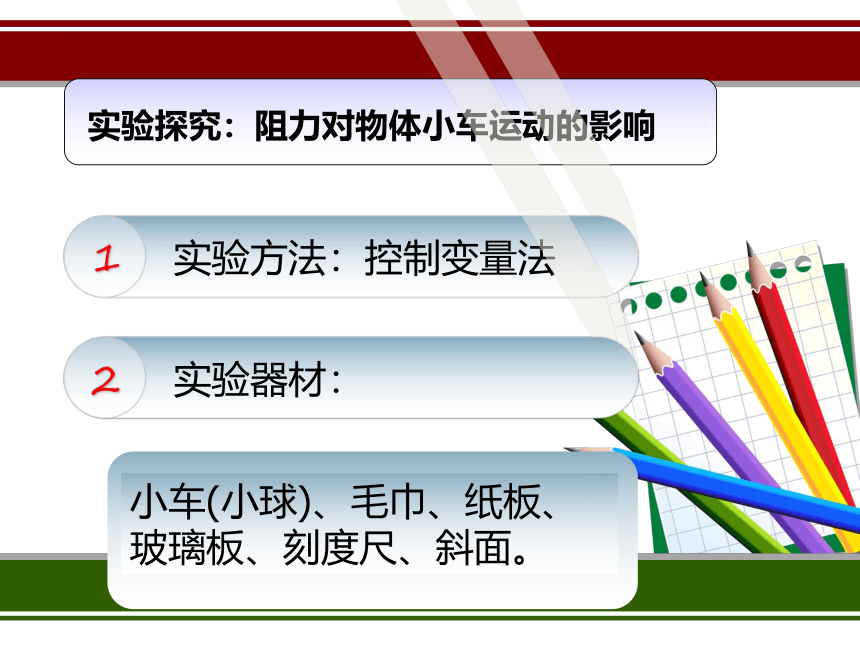 实验探究：阻力对物体小车运动的影响

1 实验方法：控制变量法

2 实验器材：

小车(小球)、毛巾、纸板、玻璃板、刻度尺、斜面。